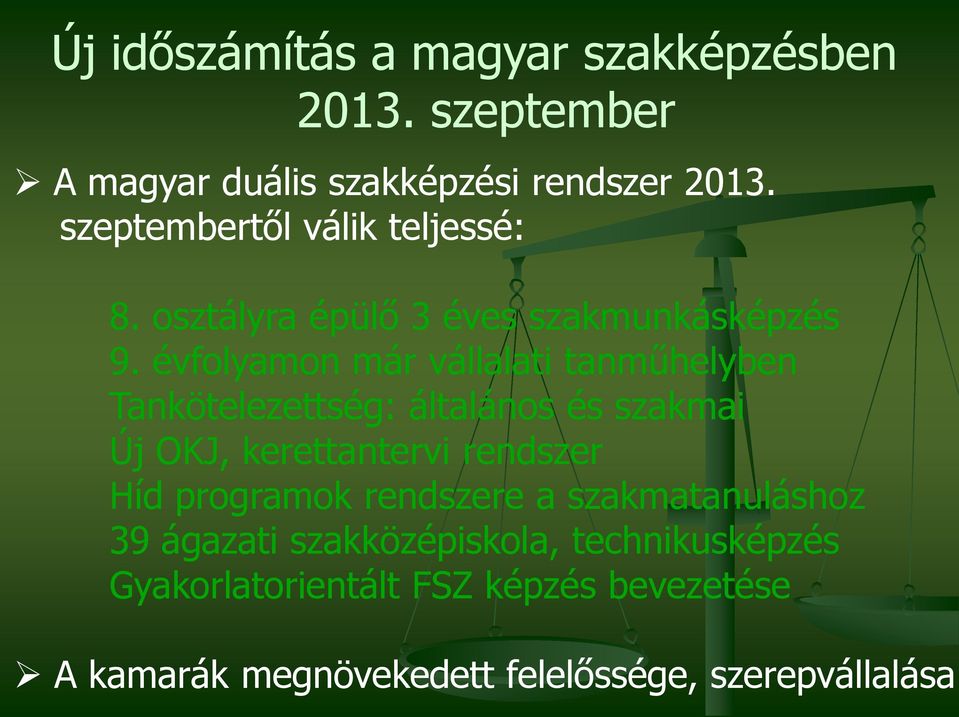 Új időszámítás a magyar szakképzésben
2013. szeptember

➢ A magyar duális szakképzési rendszer 2013. szeptembertől válik teljessé:

8. osztályra épülő 3 éves szakmunkásképzés
9. évfolyamon már vállalati tanműhelyben
Tankötelezettség: általános és szakmai
Új OKJ, kerettantervi rendszer
Híd programok rendszere a szakmatanuláshoz
39 ágazati szakközépiskola, technikusképzés
Gyakorlatorientált FSZ képzés bevezetése

➢ A kamarák megnövekedett felelőssége, szerepvállalása